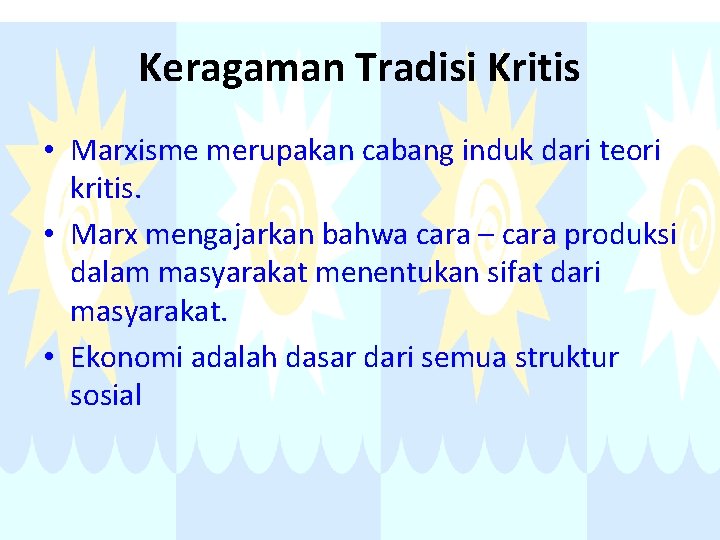 Keragaman Tradisi Kritis

• Marxisme merupakan cabang induk dari teori kritis.
• Marx mengajarkan bahwa cara – cara produksi dalam masyarakat menentukan sifat dari masyarakat.
• Ekonomi adalah dasar dari semua struktur sosial